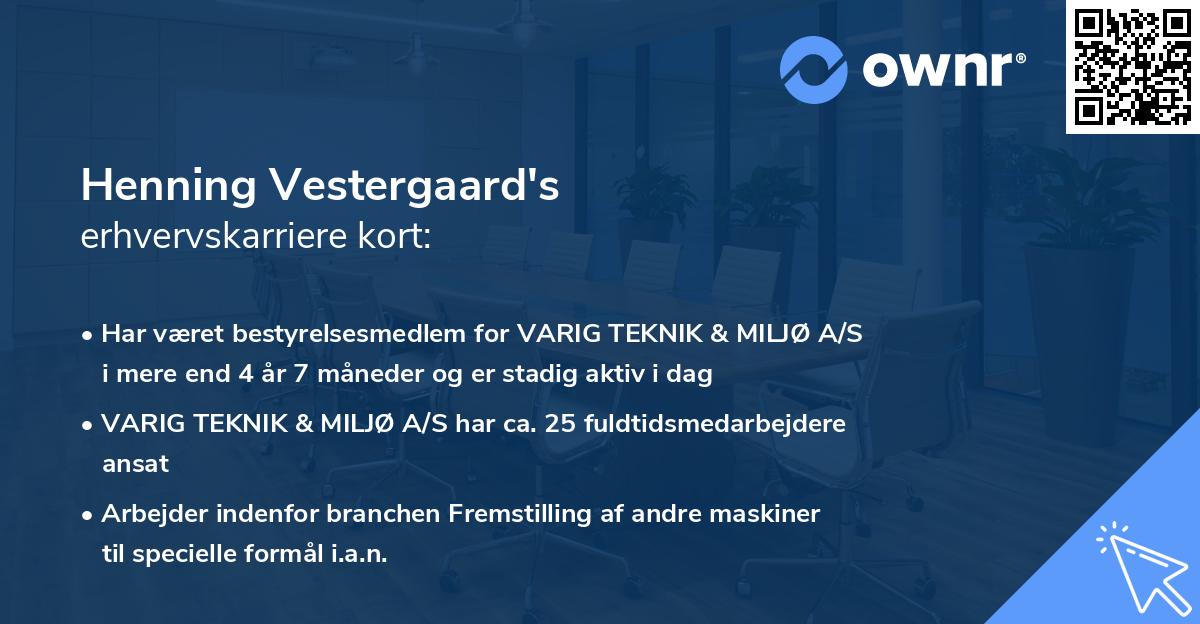 ownr®

Henning Vestergaard's
erhvervskarriere kort:

• Har været bestyrelsesmedlem for VARIG TEKNIK & MILJØ A/S i mere end 4 år 7 måneder og er stadig aktiv i dag

• VARIG TEKNIK & MILJØ A/S har ca. 25 fuldtidsmedarbejdere ansat

• Arbejder indenfor branchen Fremstilling af andre maskiner til specielle formål i.a.n.